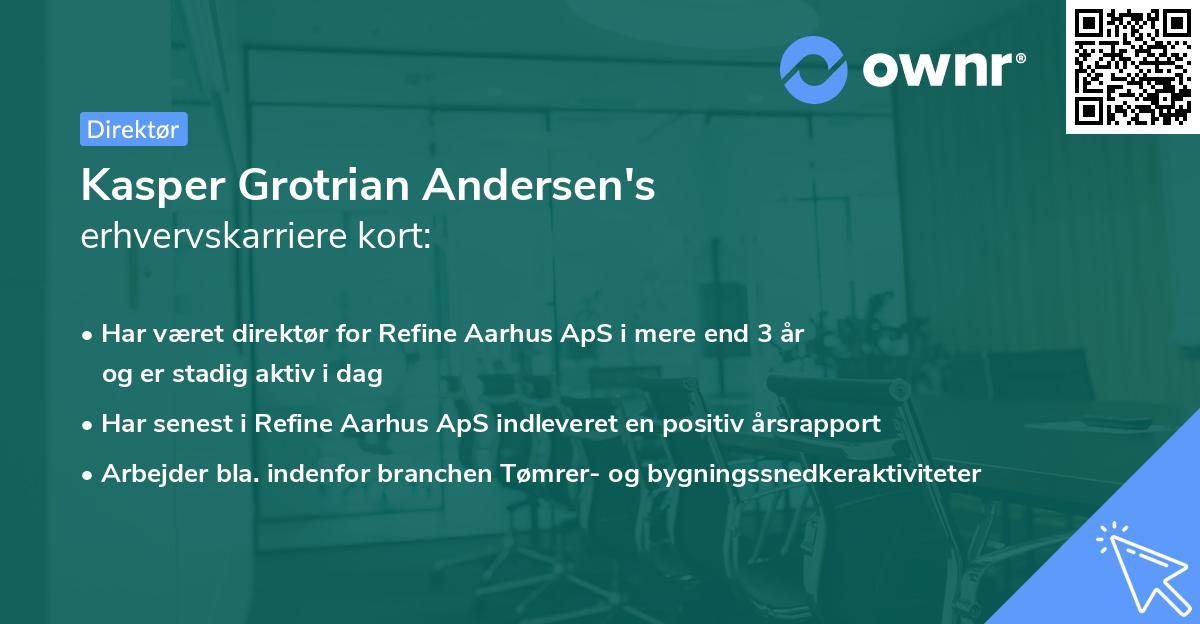 ownr®

Direktør

Kasper Grotrian Andersen's
erhvervskarriere kort:

• Har været direktør for Refine Aarhus ApS i mere end 3 år og er stadig aktiv i dag
• Har senest i Refine Aarhus ApS indleveret en positiv årsrapport
• Arbejder bla. indenfor branchen Tømrer- og bygningssnedkeraktiviteter